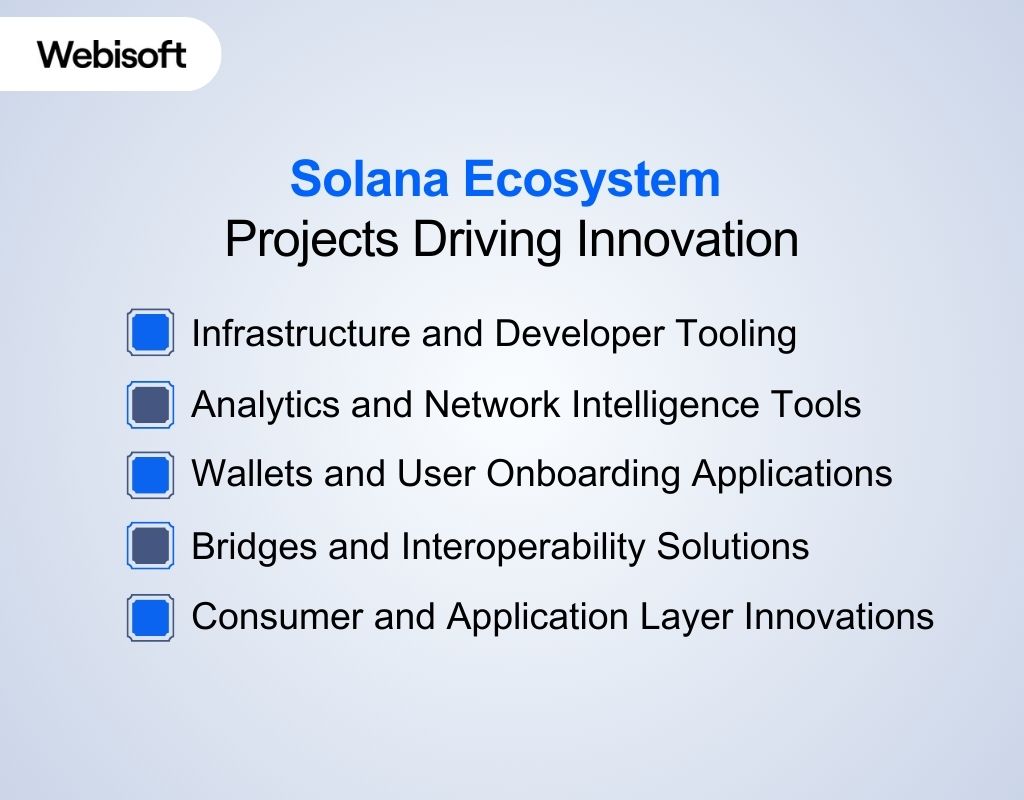 Webisoft

Solana Ecosystem
Projects Driving Innovation

Infrastructure and Developer Tooling

Analytics and Network Intelligence Tools

Wallets and User Onboarding Applications

Bridges and Interoperability Solutions

Consumer and Application Layer Innovations